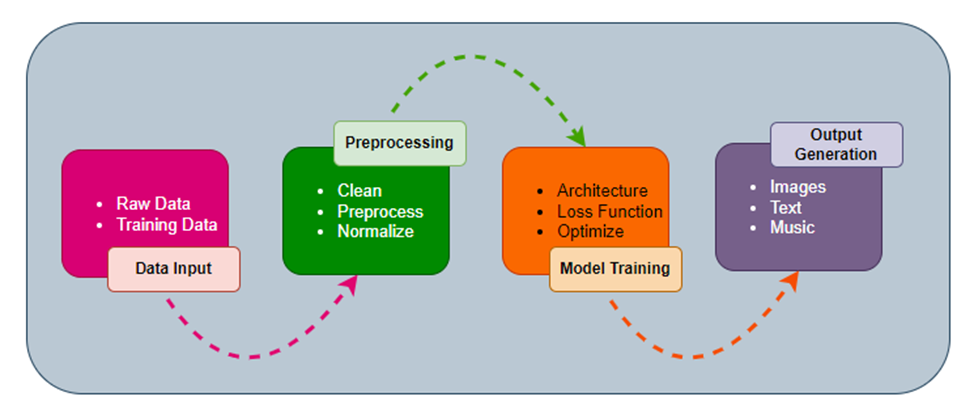 - Raw Data
- Training Data

Data Input

Preprocessing

- Clean
- Preprocess
- Normalize

- Architecture
- Loss Function
- Optimize

Model Training

Output Generation

- Images
- Text
- Music